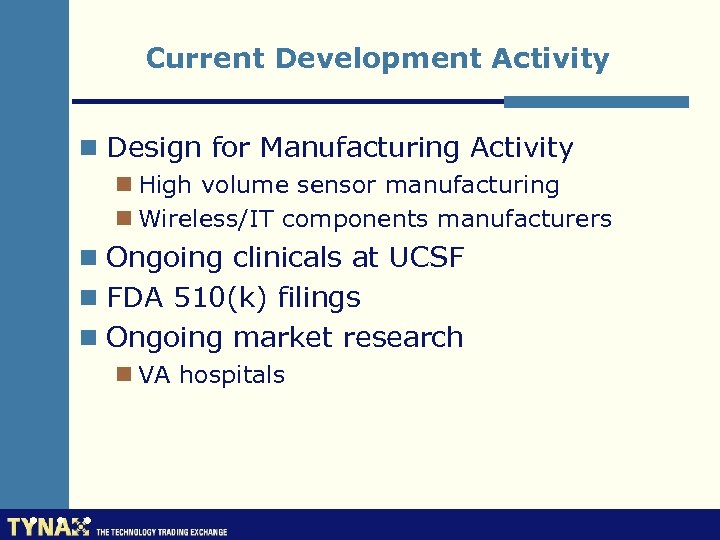 Current Development Activity

Design for Manufacturing Activity

High volume sensor manufacturing

Wireless/IT components manufacturers

Ongoing clinicals at UCSF

FDA 510(k) filings

Ongoing market research

VA hospitals

TYNAX THE TECHNOLOGY TRADING EXCHANGE